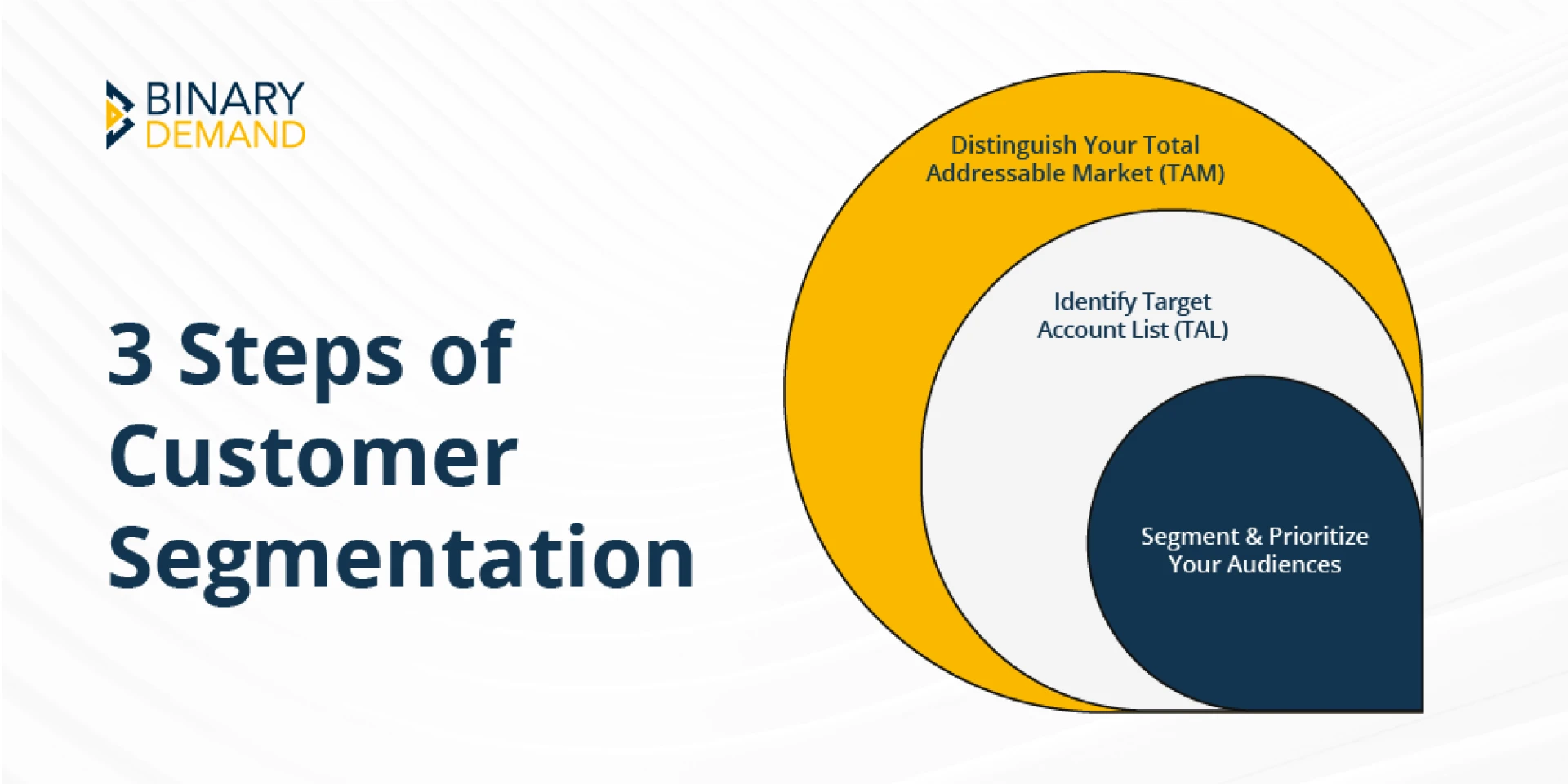 BINARY DEMAND

3 Steps of Customer Segmentation

Distinguish Your Total Addressable Market (TAM)

Identify Target Account List (TAL)

Segment & Prioritize Your Audiences